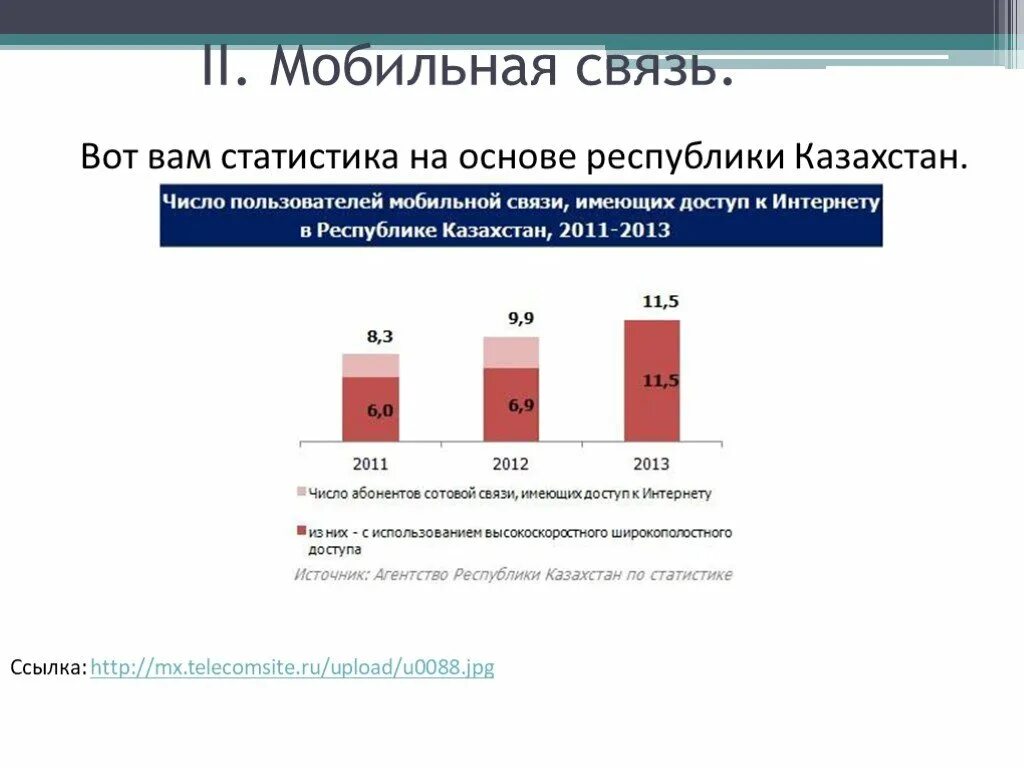 II. Мобильная связь.

Вот вам статистика на основе республики Казахстан.

Число пользователей мобильной связи, имеющих доступ к Интернету в Республике Казахстан, 2011-2013

8,3
6,0
9,9
6,9
11,5
11,5

2011
2012
2013

Число абонентов сотовой связи, имеющих доступ к Интернету

из них - с использованием высокоскоростного широкополостного доступа

Источник: Агентство Республики Казахстан по статистике

Ссылка: http://mx.telecomsite.ru/upload/u0088.jpg